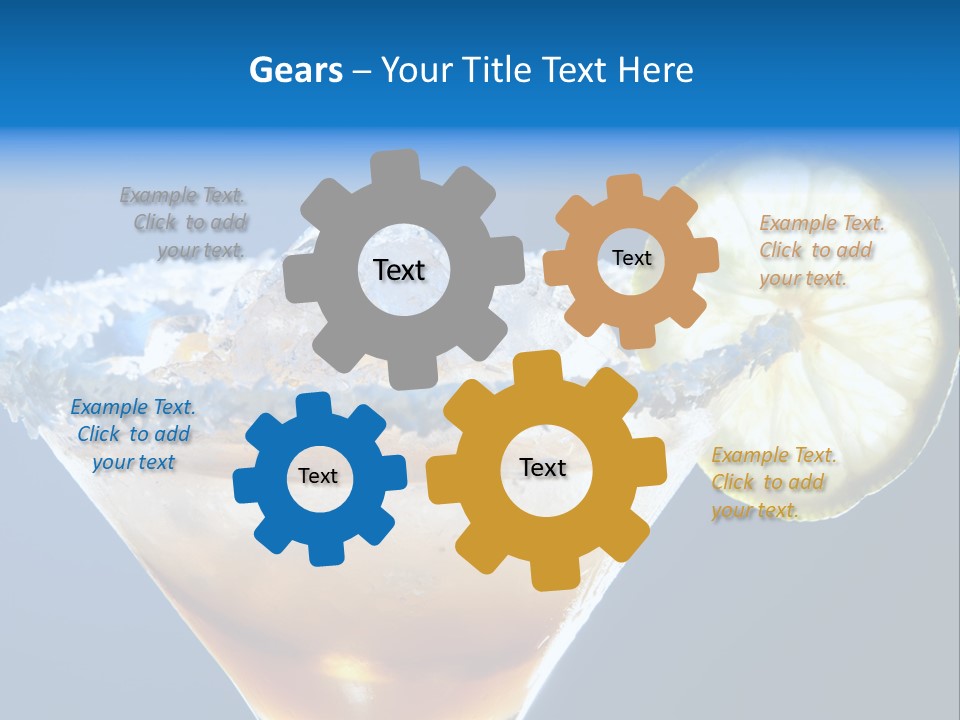 Gears – Your Title Text Here

Example Text. Click to add your text.

Text

Text

Example Text. Click to add your text.

Example Text. Click to add your text

Text

Text

Example Text. Click to add your text.